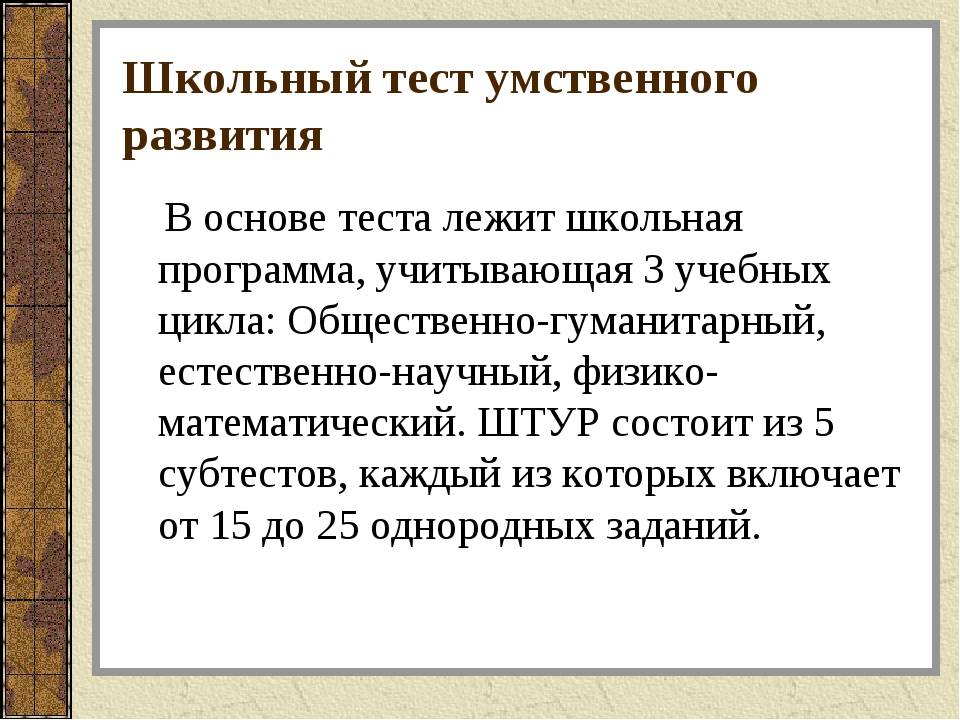 Школьный тест умственного развития

В основе теста лежит школьная программа, учитывающая 3 учебных цикла: Общественно-гуманитарный, естественно-научный, физико-математический. ШТУР состоит из 5 субтестов, каждый из которых включает от 15 до 25 однородных заданий.